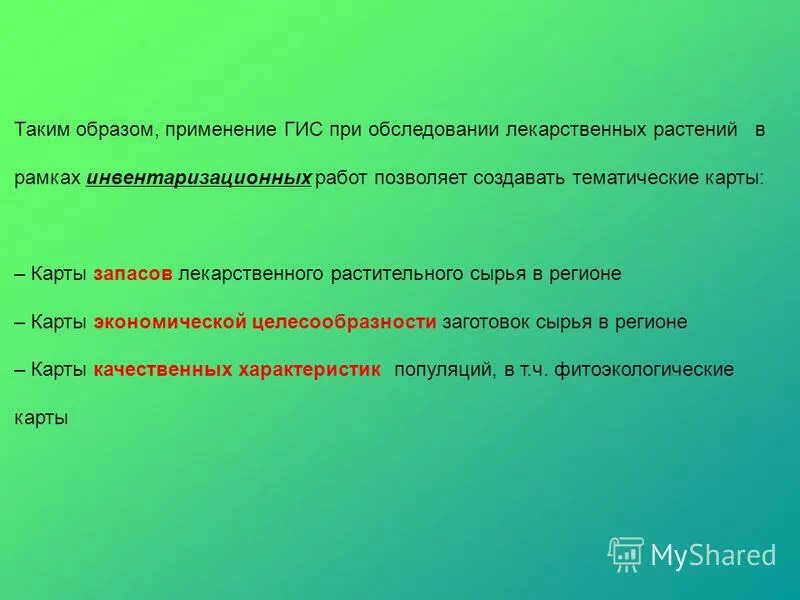 Таким образом, применение ГИС при обследовании лекарственных растений в рамках инвентаризационных работ позволяет создавать тематические карты:

– Карты запасов лекарственного растительного сырья в регионе

– Карты экономической целесообразности заготовок сырья в регионе

– Карты качественных характеристик популяций, в т.ч. фитоэкологические карты

MyShared